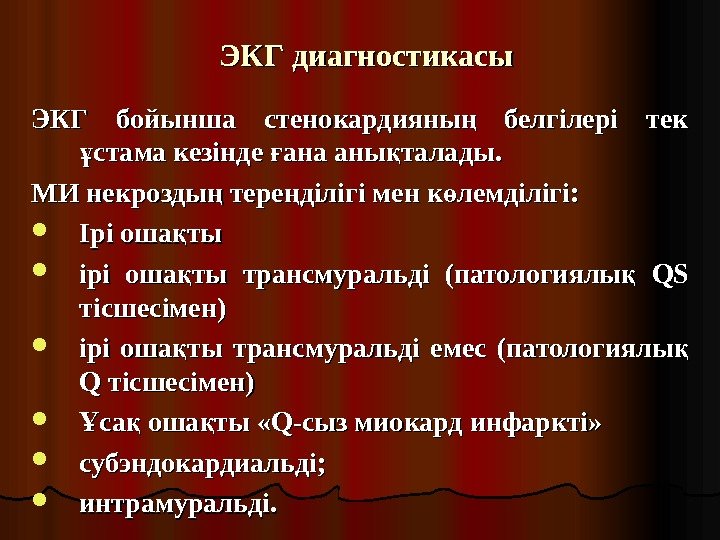 ЭКГ диагностикасы

ЭКГ бойынша стенокардияның белгілері тек ұстама кезінде ғана анықталады.

МИ некроздың тереңділігі мен көлемділігі:

- Ірі ошақты
- ірі ошақты трансмуральді (патологиялық QS тісшесімен)
- ірі ошақты трансмуральді емес (патологиялық Q тісшесімен)
- Ұсақ ошақты «Q-сыз миокард инфаркті»
- субэндокардиальді;
- интрамуральді.